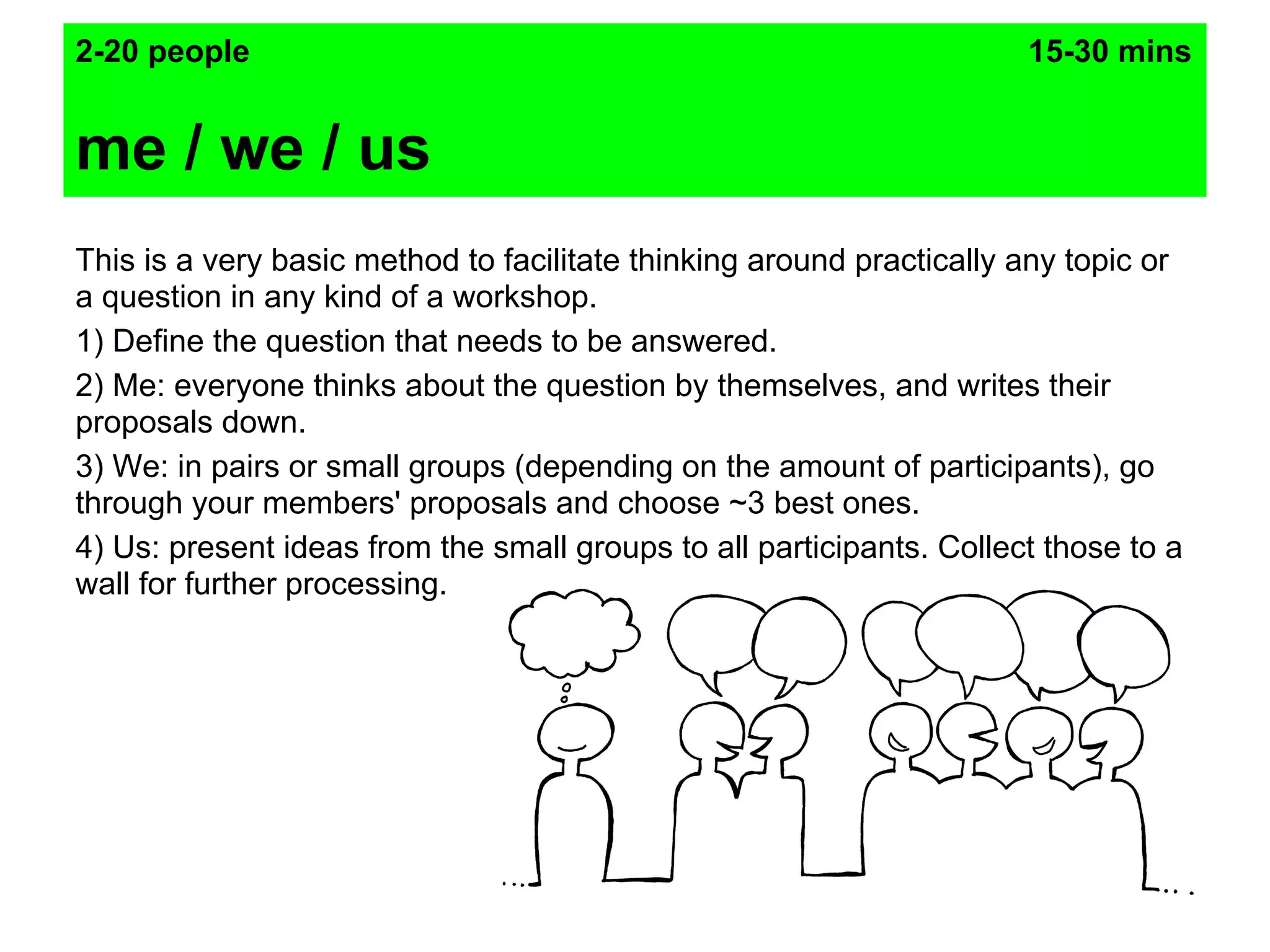 2-20 people

15-30 mins

me / we / us

This is a very basic method to facilitate thinking around practically any topic or a question in any kind of a workshop.

1) Define the question that needs to be answered.

2) Me: everyone thinks about the question by themselves, and writes their proposals down.

3) We: in pairs or small groups (depending on the amount of participants), go through your members' proposals and choose ~3 best ones.

4) Us: present ideas from the small groups to all participants. Collect those to a wall for further processing.